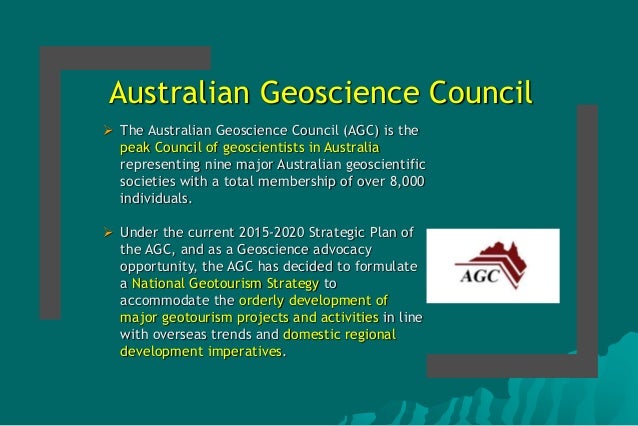 Australian Geoscience Council

➢ The Australian Geoscience Council (AGC) is the peak Council of geoscientists in Australia representing nine major Australian geoscientific societies with a total membership of over 8,000 individuals.

➢ Under the current 2015-2020 Strategic Plan of the AGC, and as a Geoscience advocacy opportunity, the AGC has decided to formulate a National Geotourism Strategy to accommodate the orderly development of major geotourism projects and activities in line with overseas trends and domestic regional development imperatives.

AGC